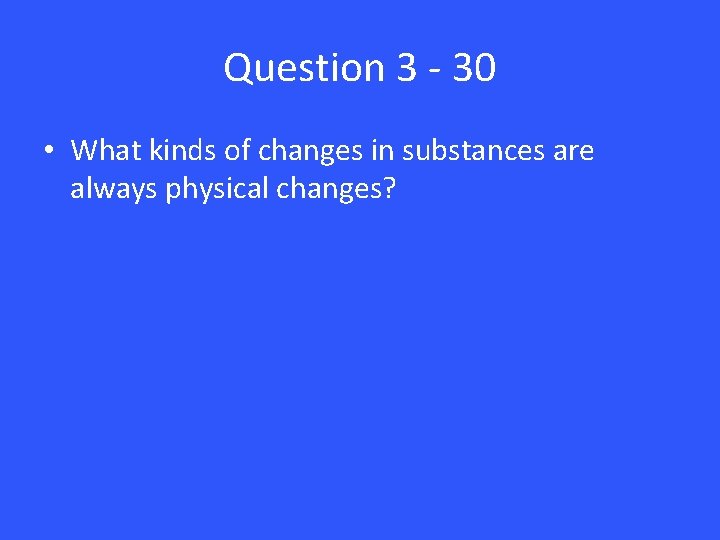 Question 3 - 30

• What kinds of changes in substances are always physical changes?